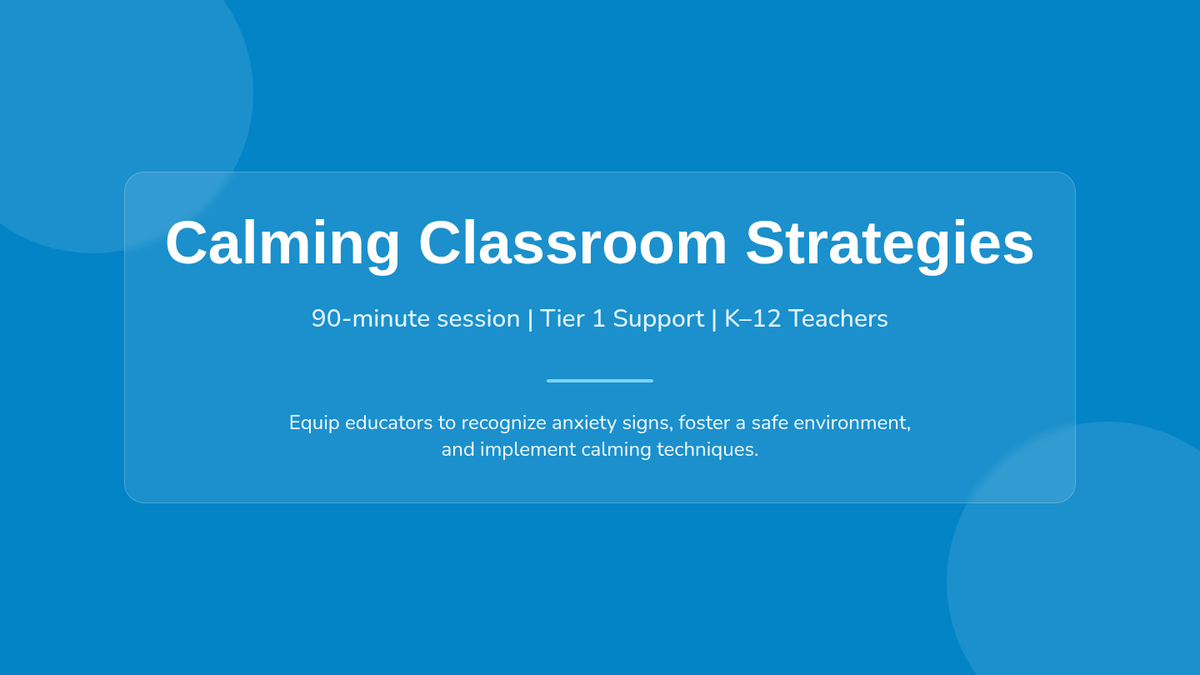 Calming Classroom Strategies

90-minute session | Tier 1 Support | K–12 Teachers

Equip educators to recognize anxiety signs, foster a safe environment, and implement calming techniques.